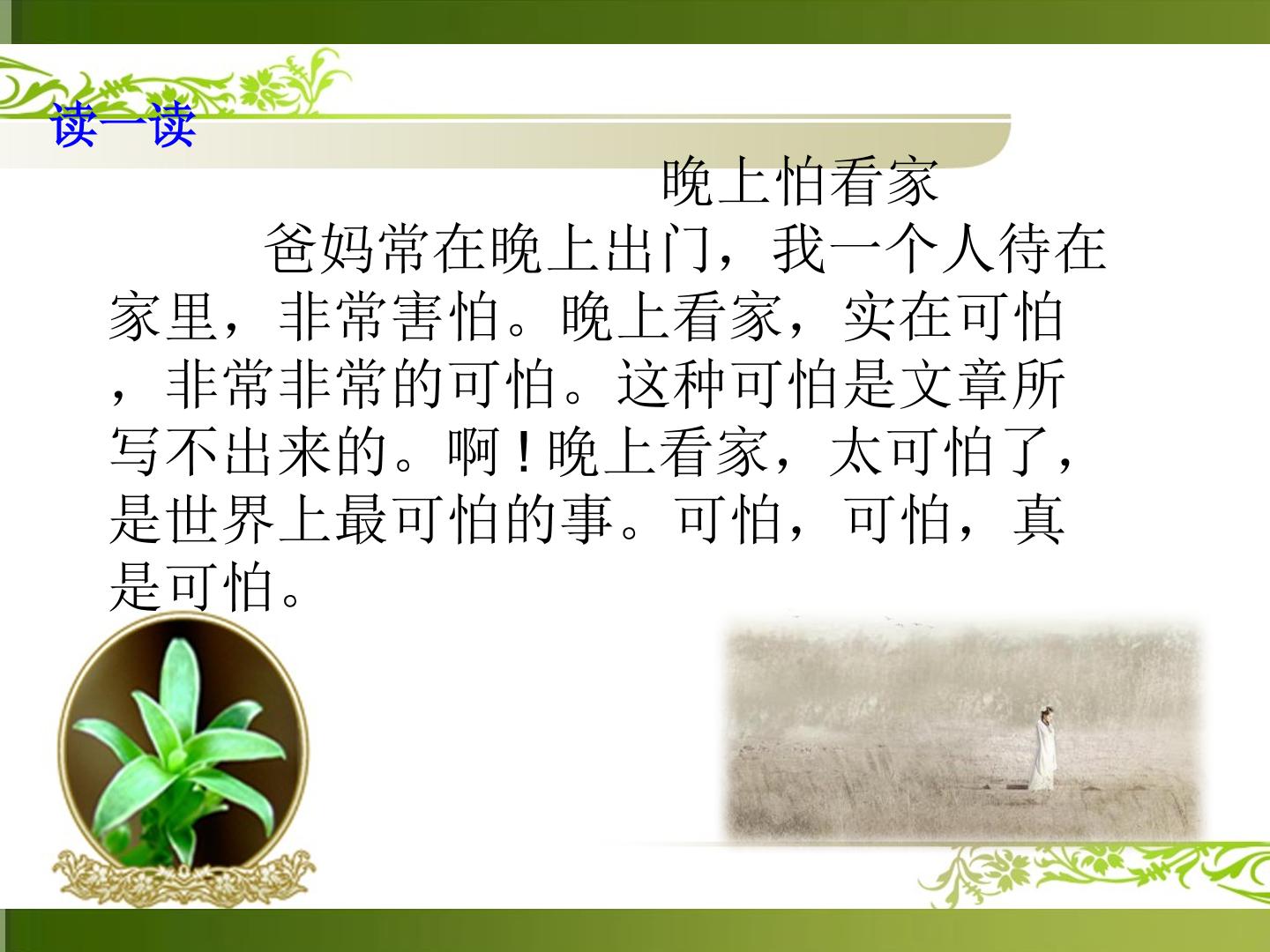 读一读

晚上怕看家

爸妈常在晚上出门，我一个人待在家里，非常害怕。晚上看家，实在可怕，非常非常的可怕。这种可怕是文章所写不出来的。啊！晚上看家，太可怕了，是世界上最可怕的事。可怕，可怕，真是可怕。